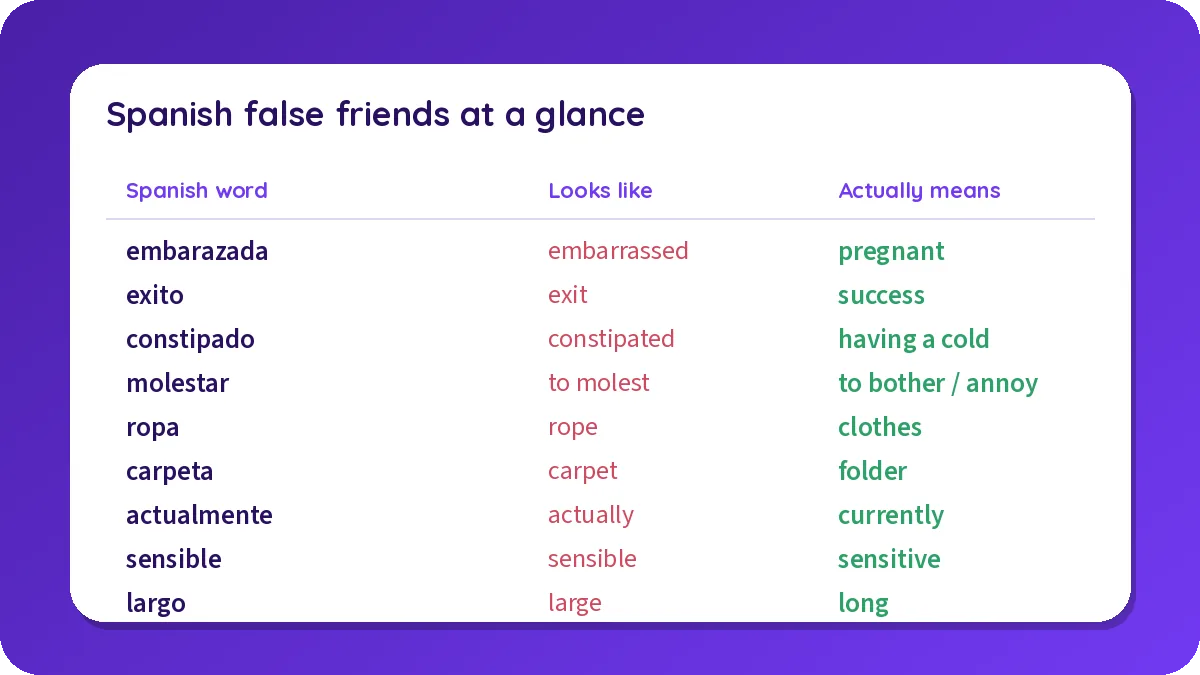 Spanish false friends at a glance

| Spanish word | Looks like | Actually means |
|---|---|---|
| embarazada | embarrassed | pregnant |
| exito | exit | success |
| constipado | constipated | having a cold |
| molestar | to molest | to bother / annoy |
| ropa | rope | clothes |
| carpeta | carpet | folder |
| actualmente | actually | currently |
| sensible | sensible | sensitive |
| largo | large | long |